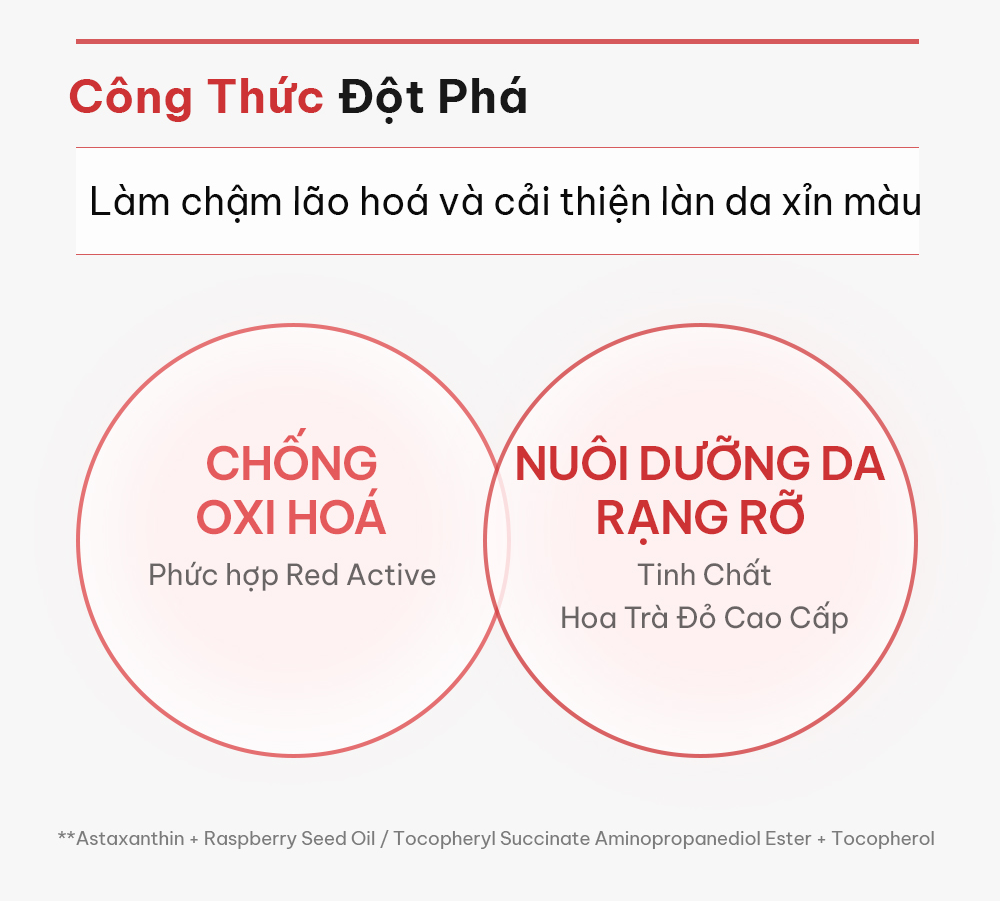 Công Thức Đột Phá

Làm chậm lão hoá và cải thiện làn da xỉn màu

CHỐNG OXI HOÁ
Phức hợp Red Active

NUÔI DƯỠNG DA RẠNG RỠ
Tinh Chất
Hoa Trà Đỏ Cao Cấp

**Astaxanthin + Raspberry Seed Oil / Tocopheryl Succinate Aminopropanediol Ester + Tocopherol